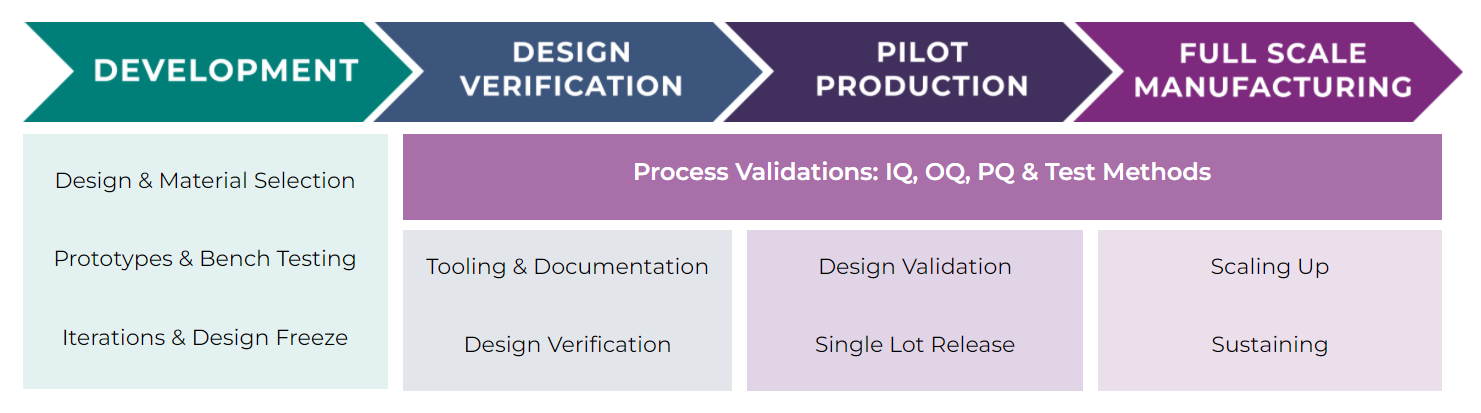 DEVELOPMENT

DESIGN VERIFICATION

PILOT PRODUCTION

FULL SCALE MANUFACTURING

Design & Material Selection

Prototypes & Bench Testing

Iterations & Design Freeze

Process Validations: IQ, OQ, PQ & Test Methods

Tooling & Documentation

Design Verification

Design Validation

Single Lot Release

Scaling Up

Sustaining